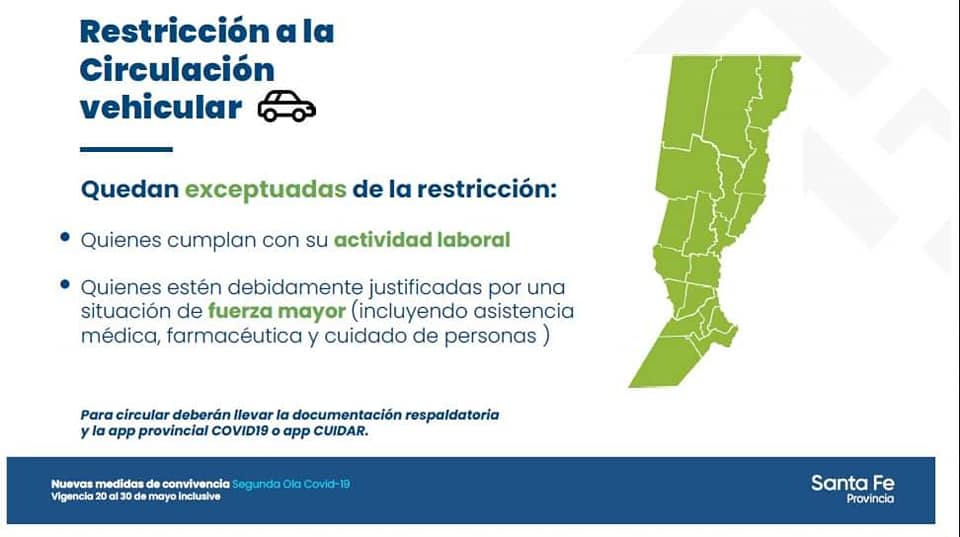 Restricción a la Circulación vehicular

Quedan exceptuadas de la restricción:

• Quienes cumplan con su actividad laboral

• Quienes estén debidamente justificadas por una situación de fuerza mayor (incluyendo asistencia médica, farmacéutica y cuidado de personas )

Para circular deberán llevar la documentación respaldatoria y la app provincial COVID19 o app CUIDAR.

Nuevas medidas de convivencia Segunda Ola Covid-19
Vigencia 20 al 30 de mayo inclusive

Santa Fe
Provincia